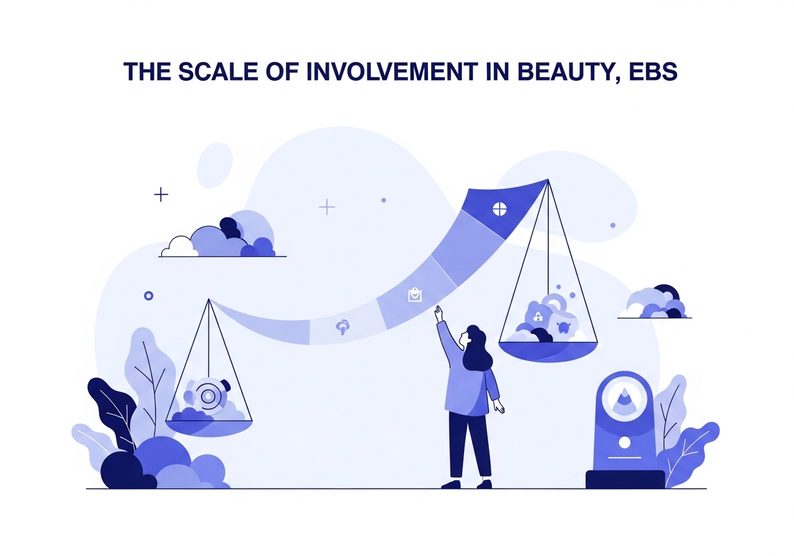 THE SCALE OF INVOLVEMENT IN BEAUTY, EBS